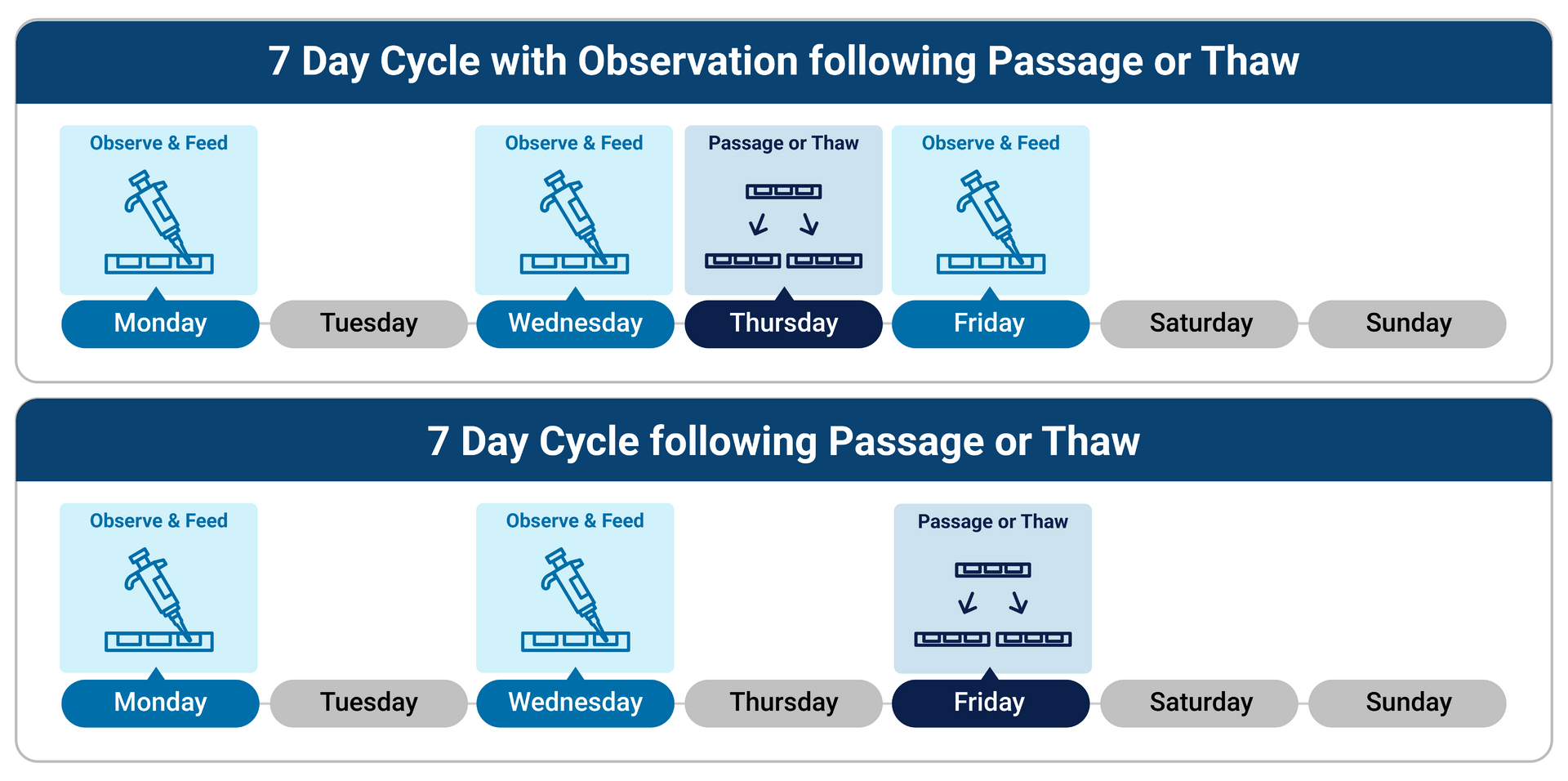 7 Day Cycle with Observation following Passage or Thaw

Observe & Feed

Observe & Feed

Passage or Thaw

Observe & Feed

Monday Tuesday Wednesday Thursday Friday Saturday Sunday

7 Day Cycle following Passage or Thaw

Observe & Feed

Observe & Feed

Passage or Thaw

Monday Tuesday Wednesday Thursday Friday Saturday Sunday